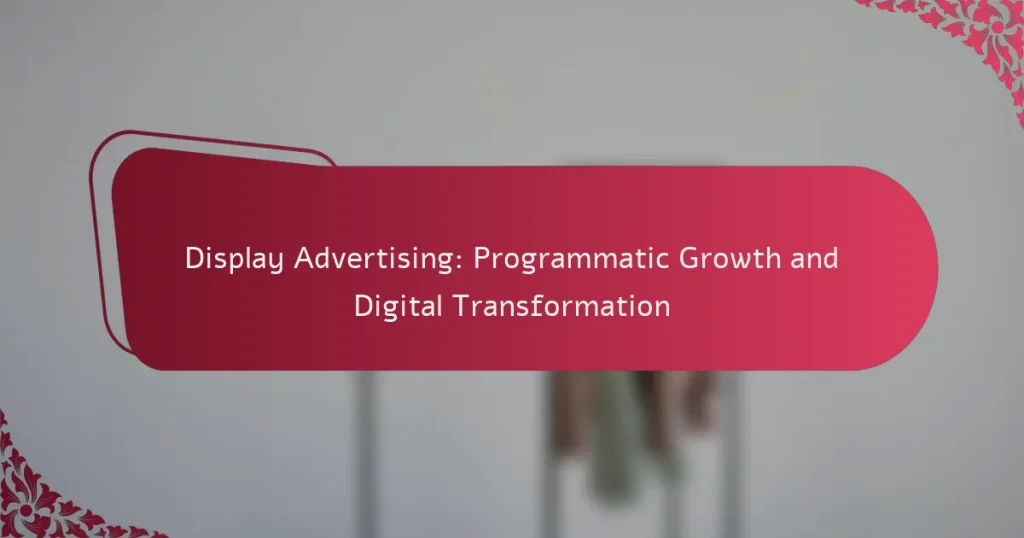 Display Advertising: Programmatic Growth and Digital Transformation